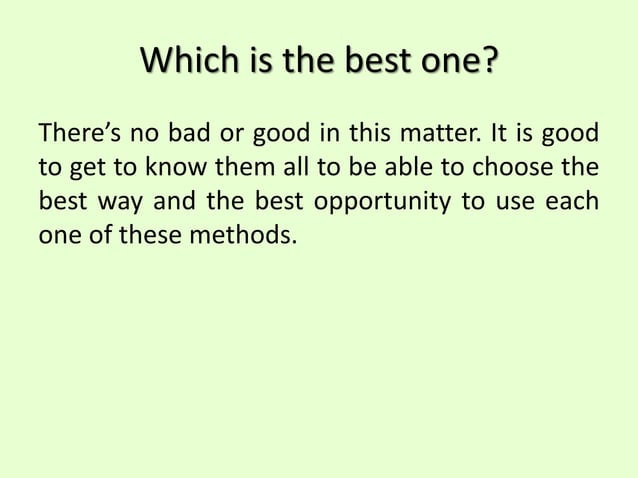 Which is the best one?

There’s no bad or good in this matter. It is good to get to know them all to be able to choose the best way and the best opportunity to use each one of these methods.